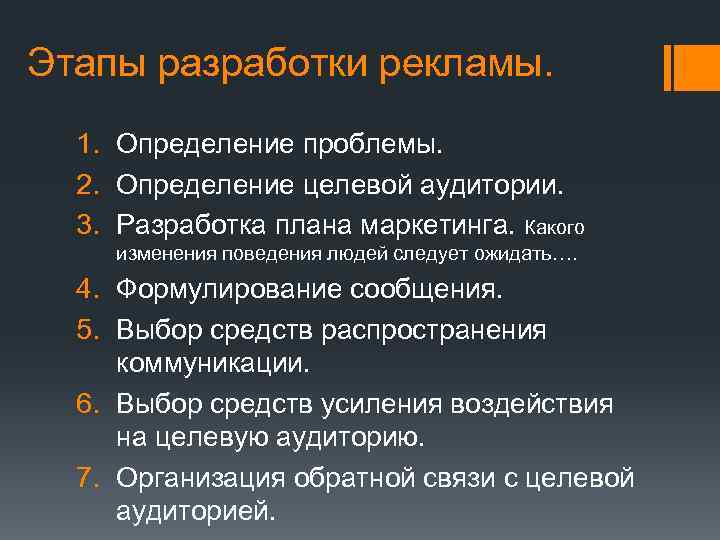 Этапы разработки рекламы.

1. Определение проблемы.
2. Определение целевой аудитории.
3. Разработка плана маркетинга. Какого изменения поведения людей следует ожидать….
4. Формулирование сообщения.
5. Выбор средств распространения коммуникации.
6. Выбор средств усиления воздействия на целевую аудиторию.
7. Организация обратной связи с целевой аудиторией.